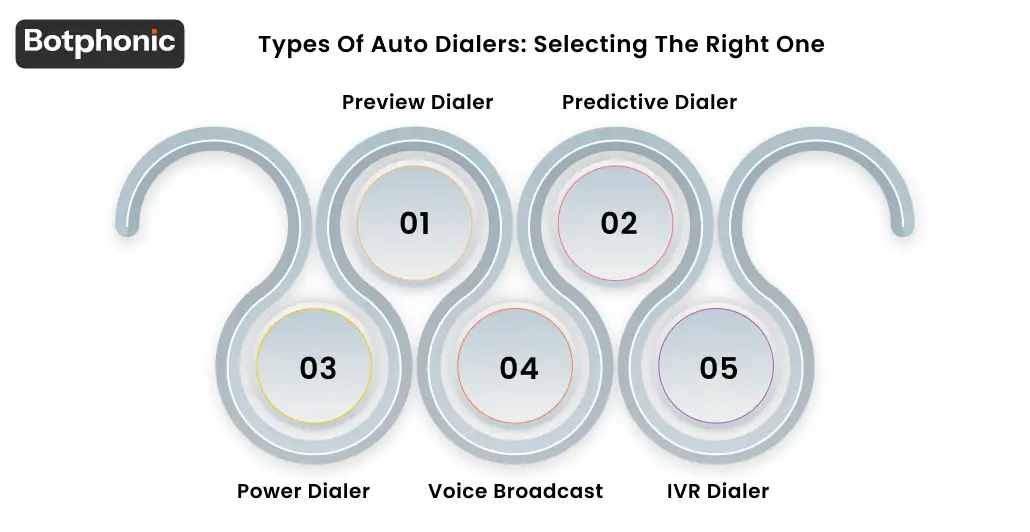 Botphonic

Types Of Auto Dialers: Selecting The Right One

Preview Dialer

Predictive Dialer

01

02

03

04

05

Power Dialer

Voice Broadcast

IVR Dialer